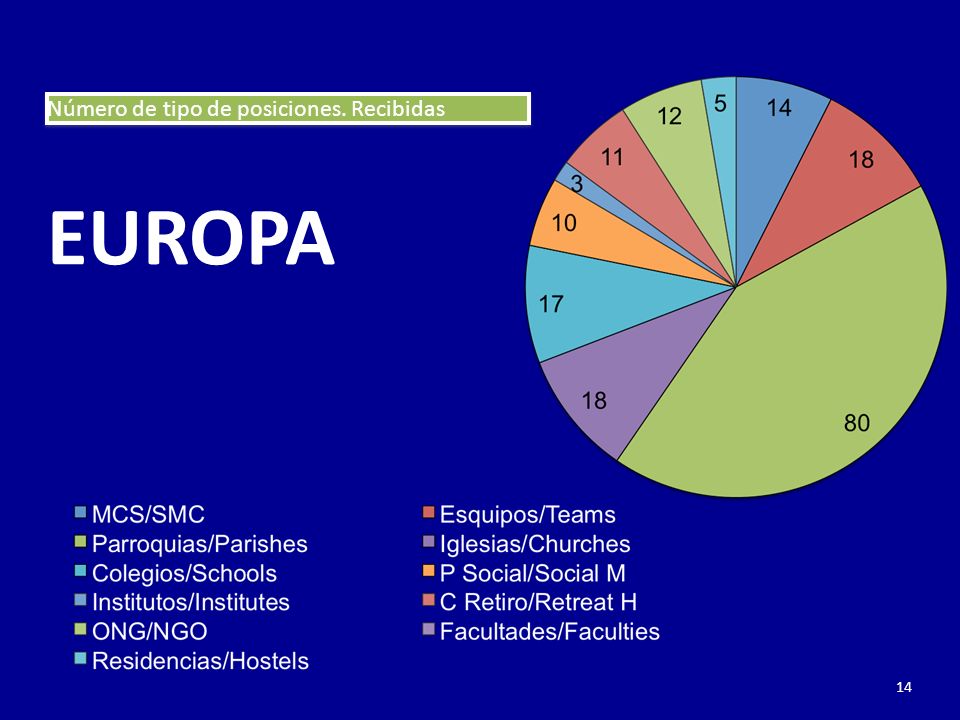 Número de tipo de posiciones. Recibidas

EUROPA

14
18
80
18
17
10
3
11
12
5

MCS/SMC
Esquipos/Teams
Parroquias/Parishes
Iglesias/Churches
Colegios/Schools
P Social/Social M
Institutos/Institutes
C Retiro/Retreat H
ONG/NGO
Facultades/Faculties
Residencias/Hostels

14